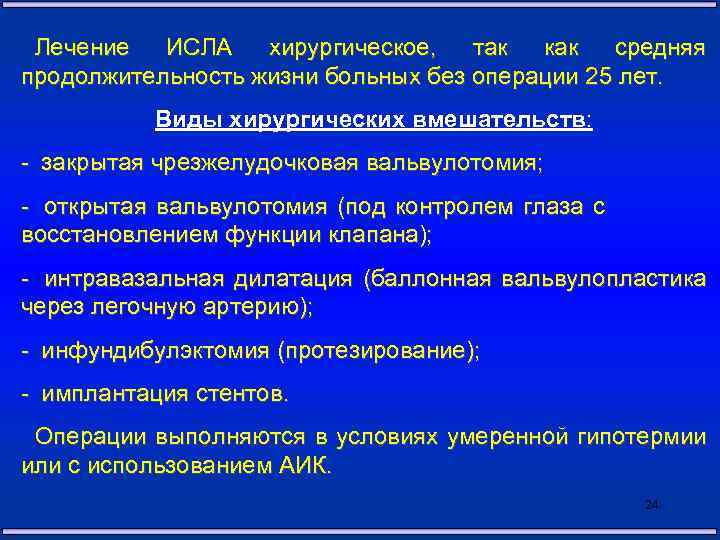 Лечение ИСЛА хирургическое, так как средняя продолжительность жизни больных без операции 25 лет.

Виды хирургических вмешательств:

- закрытая чрезжелудочковая вальвулотомия;

- открытая вальвулотомия (под контролем глаза с восстановлением функции клапана);

- интравазальная дилатация (баллонная вальвулопластика через легочную артерию);

- инфундибулэктомия (протезирование);

- имплантация стентов.

Операции выполняются в условиях умеренной гипотермии или с использованием АИК.

24